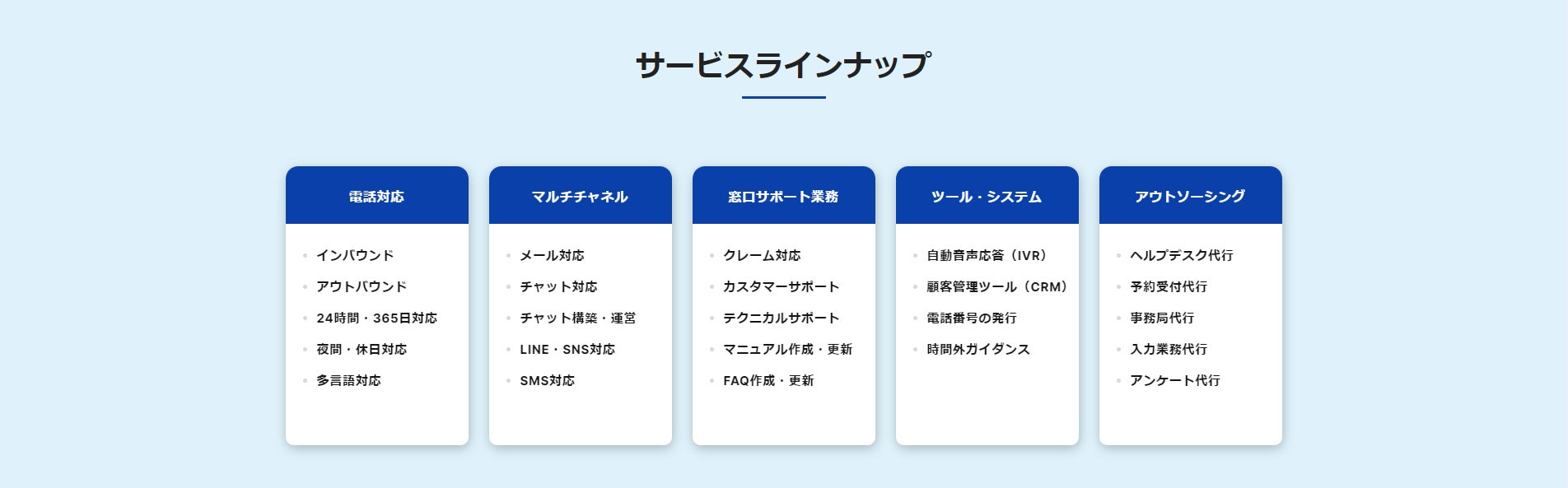 サービスラインナップ

電話対応

- インバウンド
- アウトバウンド
- 24時間・365日対応
- 夜間・休日対応
- 多言語対応

マルチチャネル

- メール対応
- チャット対応
- チャット構築・運営
- LINE・SNS対応
- SMS対応

窓口サポート業務

- クレーム対応
- カスタマーサポート
- テクニカルサポート
- マニュアル作成・更新
- FAQ作成・更新

ツール・システム

- 自動音声応答（IVR）
- 顧客管理ツール（CRM）
- 電話番号の発行
- 時間外ガイダンス

アウトソーシング

- ヘルプデスク代行
- 予約受付代行
- 事務局代行
- 入力業務代行
- アンケート代行